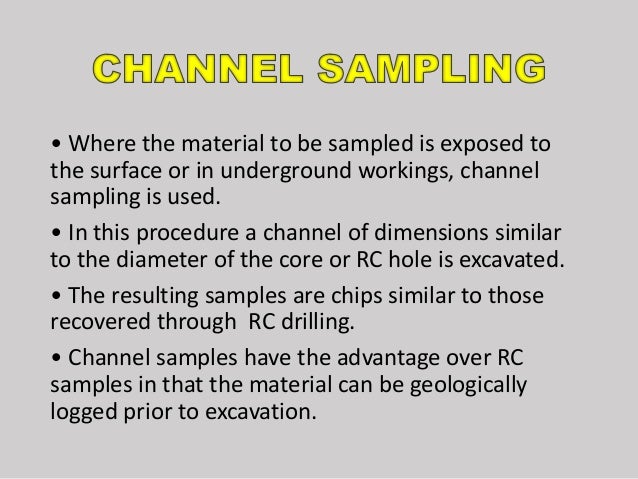 CHANNEL SAMPLING

• Where the material to be sampled is exposed to the surface or in underground workings, channel sampling is used.

• In this procedure a channel of dimensions similar to the diameter of the core or RC hole is excavated.

• The resulting samples are chips similar to those recovered through RC drilling.

• Channel samples have the advantage over RC samples in that the material can be geologically logged prior to excavation.